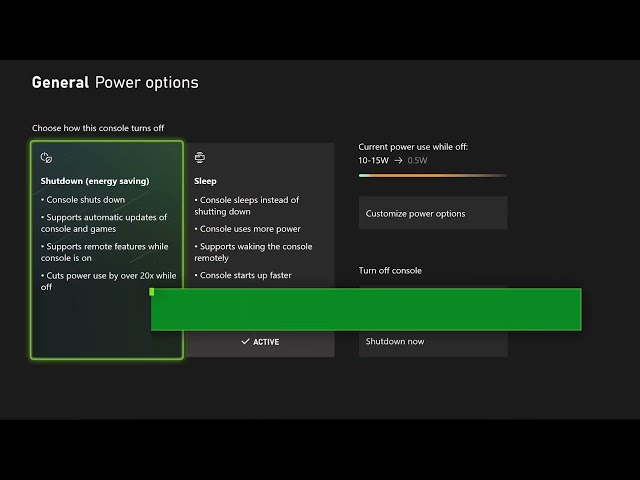 General Power options

Choose how this console turns off

Shutdown (energy saving)
• Console shuts down
• Supports automatic updates of console and games
• Supports remote features while console is on
• Cuts power use by over 20x while off

Sleep
• Console sleeps instead of shutting down
• Console uses more power
• Supports waking the console remotely
• Console starts up faster

✓ ACTIVE

Current power use while off:
10-15W → 0.5W

Customize power options

Turn off console

Shutdown now